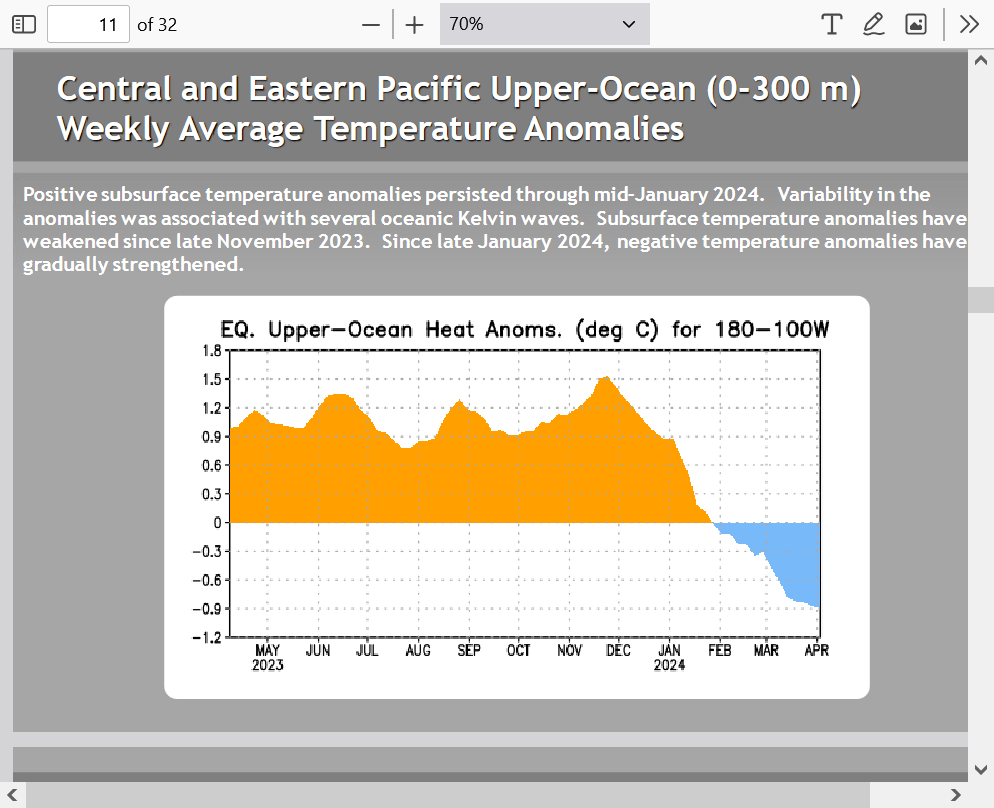 11 of 32

70%

Central and Eastern Pacific Upper-Ocean (0-300 m) Weekly Average Temperature Anomalies

Positive subsurface temperature anomalies persisted through mid-January 2024. Variability in the anomalies was associated with several oceanic Kelvin waves. Subsurface temperature anomalies have weakened since late November 2023. Since late January 2024, negative temperature anomalies have gradually strengthened.

EQ. Upper-Ocean Heat Anoms. (deg C) for 180-100W

1.8
1.5
1.2
0.9
0.6
0.3
0
-0.3
-0.6
-0.9
-1.2

MAY 2023
JUN
JUL
AUG
SEP
OCT
NOV
DEC
JAN 2024
FEB
MAR
APR